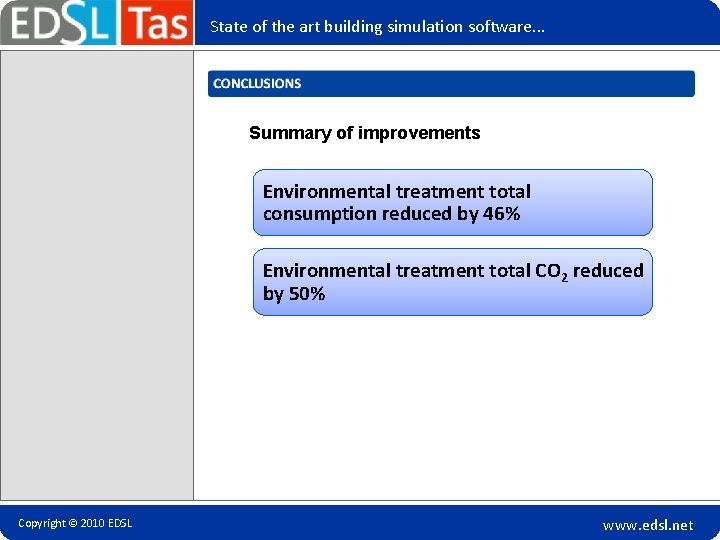 EDSL Tas

State of the art building simulation software...

CONCLUSIONS

Summary of improvements

Environmental treatment total consumption reduced by 46%

Environmental treatment total $CO_2$ reduced by 50%

Copyright © 2010 EDSL

www.edsl.net